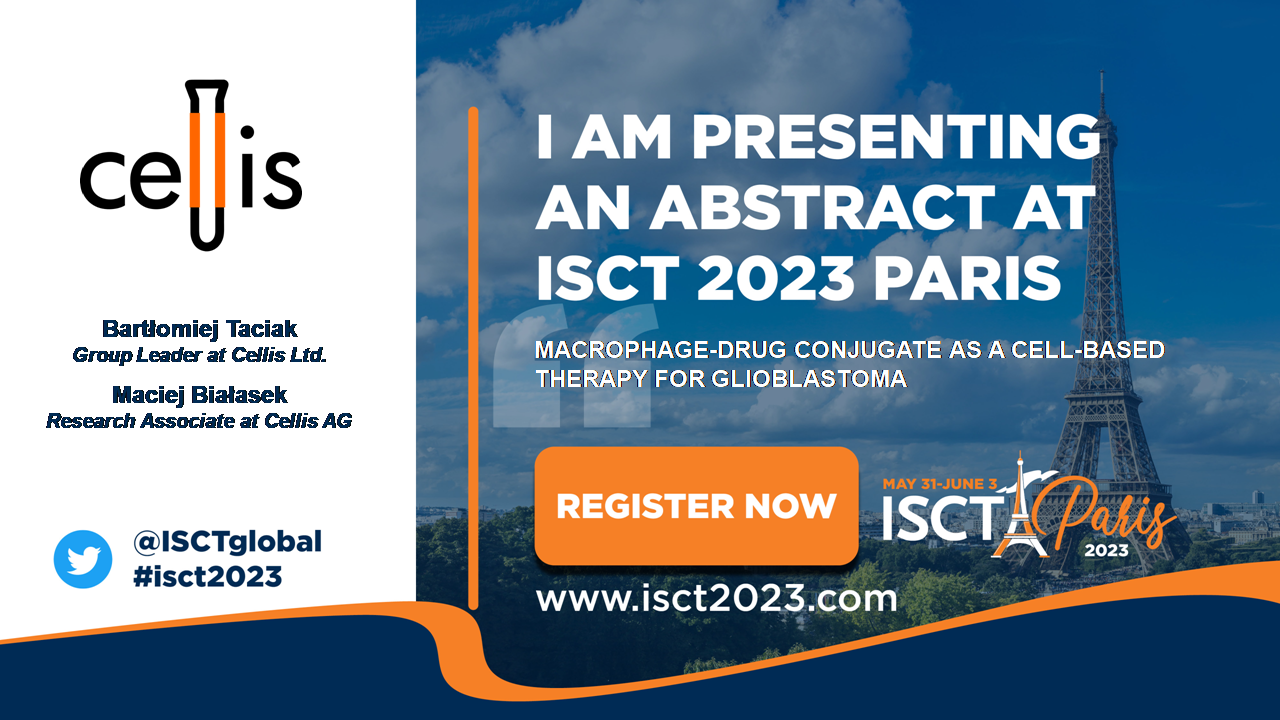 cellis

Bartłomiej Taciak
Group Leader at Cellis Ltd.

Maciej Białasek
Research Associate at Cellis AG

@ISCTglobal
#isct2023

I AM PRESENTING AN ABSTRACT AT ISCT 2023 PARIS

MACROPHAGE-DRUG CONJUGATE AS A CELL-BASED THERAPY FOR GLIOBLASTOMA

REGISTER NOW

MAY 31-JUNE 3
ISCT Paris
2023

www.isct2023.com